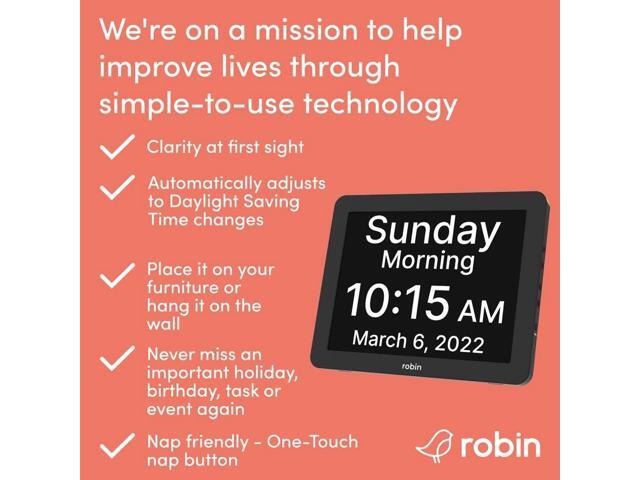 We're on a mission to help improve lives through simple-to-use technology

Clarity at first sight

Automatically adjusts to Daylight Saving Time changes

Place it on your furniture or hang it on the wall

Never miss an important holiday, birthday, task or event again

Nap friendly - One-Touch nap button

Sunday
Morning
10:15 AM
March 6, 2022
robin

robin